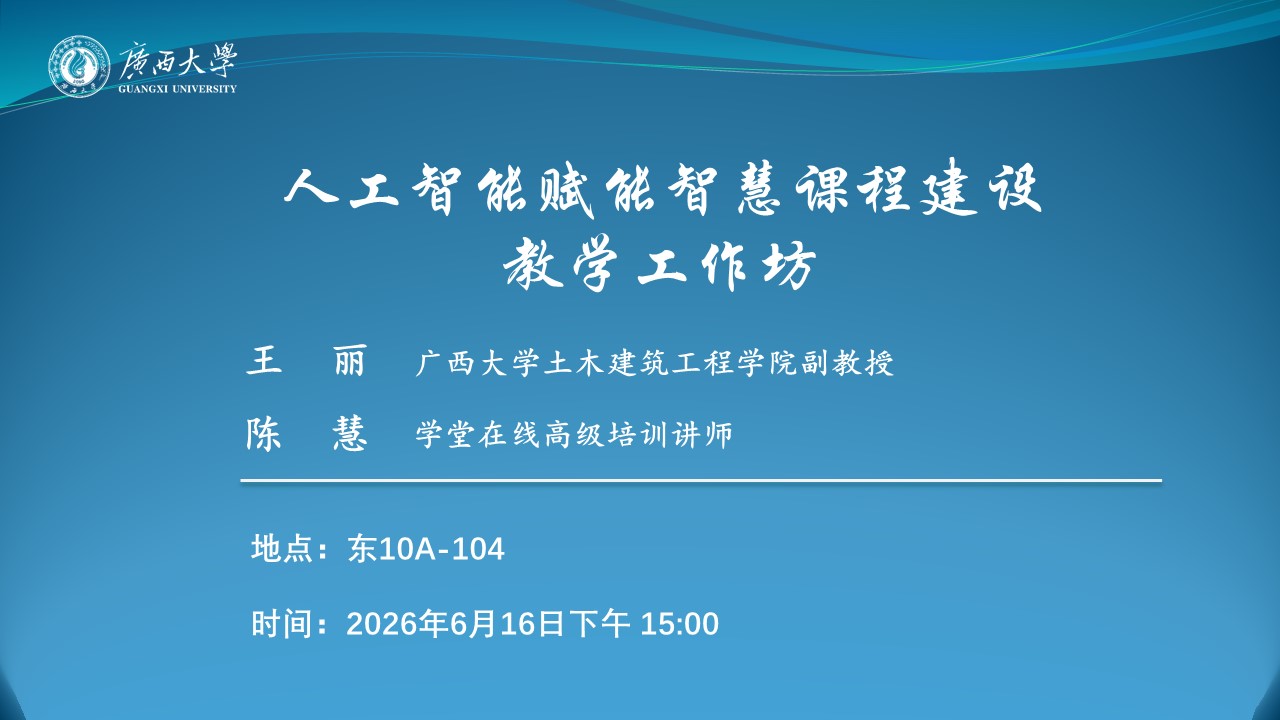 廣西大學
GUANGXI UNIVERSITY

人工智能赋能智慧课程建设
教学工作坊

王　丽　广西大学土木建筑工程学院副教授

陈　慧　学堂在线高级培训讲师

地点：东10A-104

时间：2026年6月16日下午 15:00